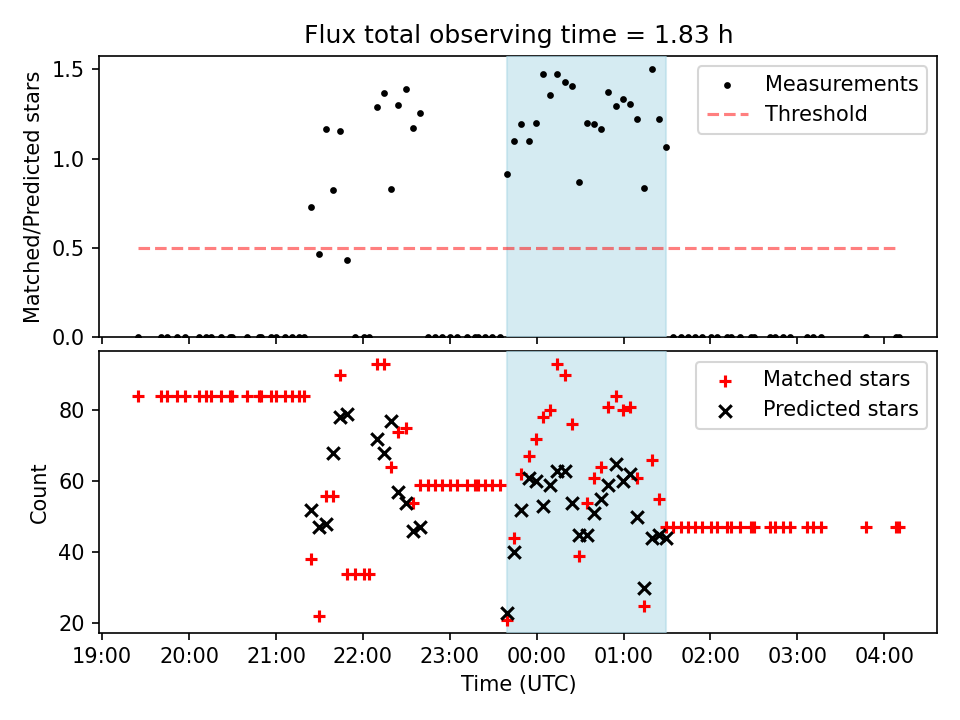 Flux total observing time = 1.83 h

Matched/Predicted stars

1.5
1.0
0.5
0.0

Measurements
Threshold

Count

80
60
40
20

Matched stars
Predicted stars

19:00 20:00 21:00 22:00 23:00 00:00 01:00 02:00 03:00 04:00

Time (UTC)